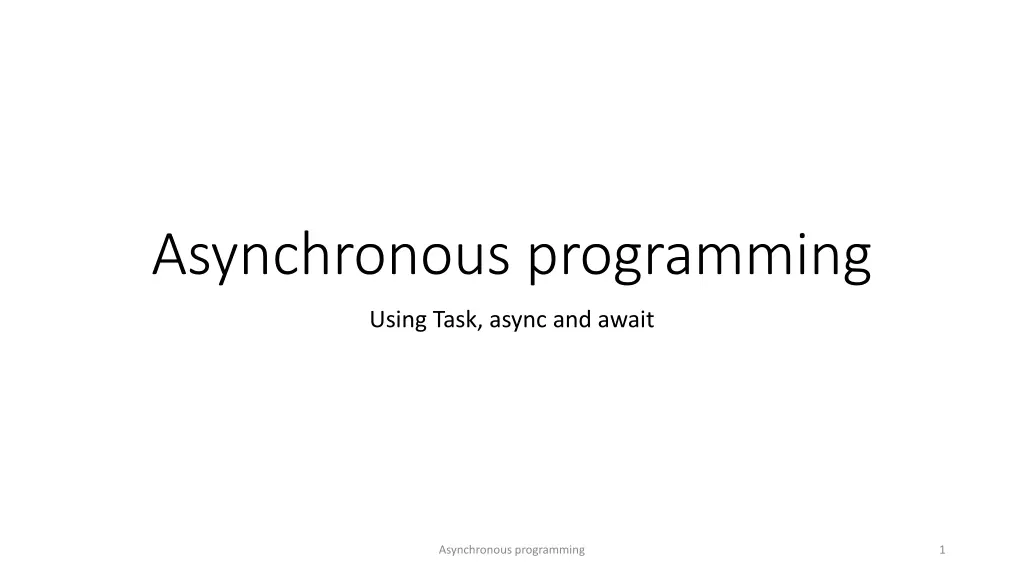 Asynchronous programming

Using Task, async and await

Asynchronous programming

1